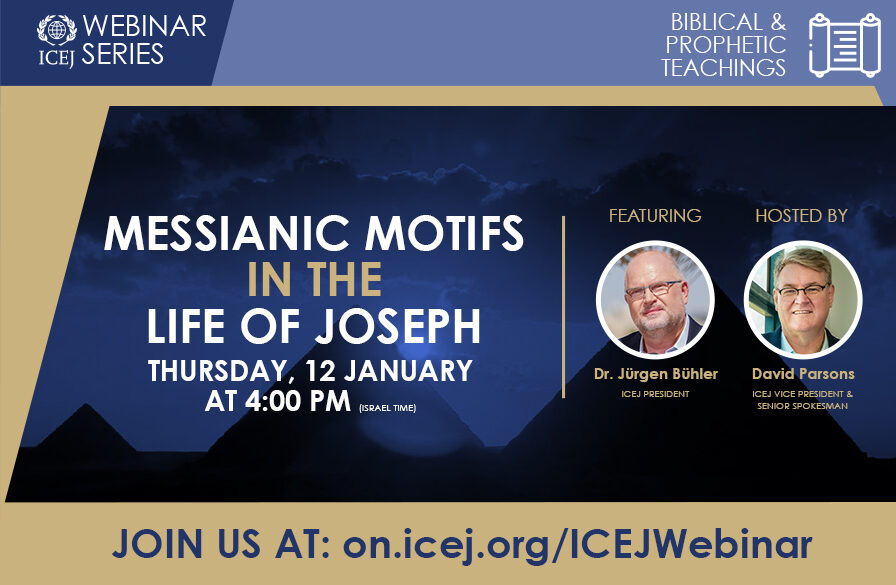 ICEJ WEBINAR SERIES

BIBLICAL & PROPHETIC TEACHINGS

MESSIANIC MOTIFS IN THE LIFE OF JOSEPH

THURSDAY, 12 JANUARY AT 4:00 PM (ISRAEL TIME)

FEATURING

Dr. Jürgen Bühler
ICEJ PRESIDENT

HOSTED BY

David Parsons
ICEJ VICE PRESIDENT & SENIOR SPOKESMAN

JOIN US AT: on.icej.org/ICEJWebinar